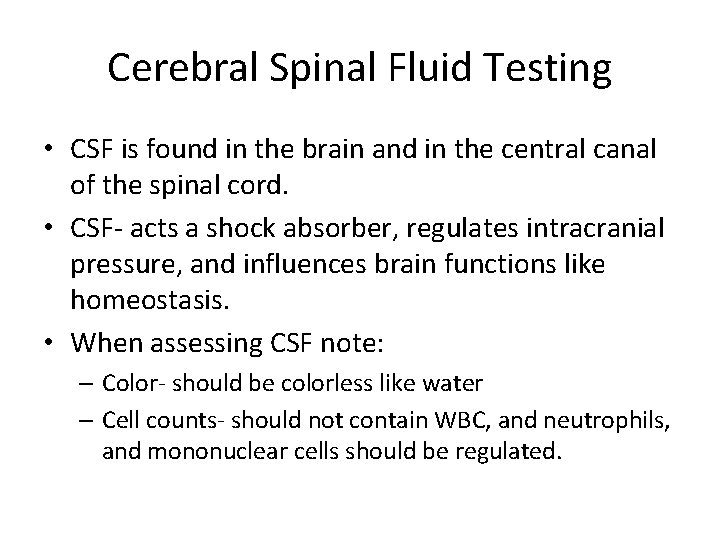 Cerebral Spinal Fluid Testing

• CSF is found in the brain and in the central canal of the spinal cord.
• CSF- acts a shock absorber, regulates intracranial pressure, and influences brain functions like homeostasis.
• When assessing CSF note:
– Color- should be colorless like water
– Cell counts- should not contain WBC, and neutrophils, and mononuclear cells should be regulated.